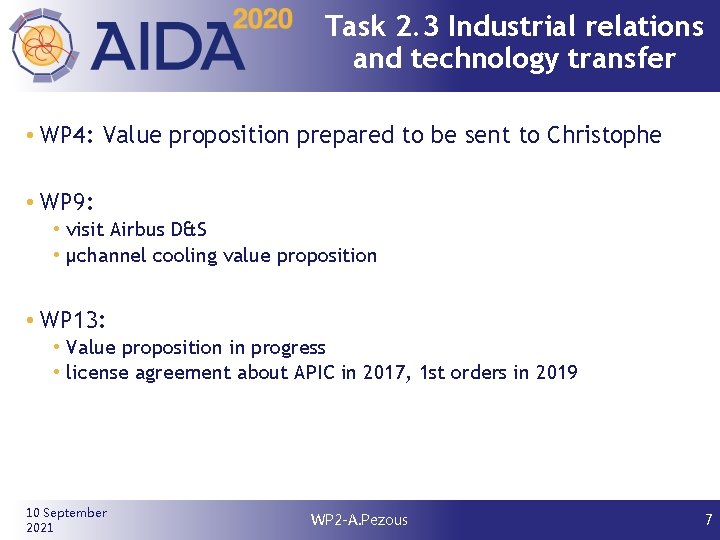 AIDA 2020

Task 2.3 Industrial relations and technology transfer

• WP4: Value proposition prepared to be sent to Christophe

• WP9:
  • visit Airbus D&S
  • µchannel cooling value proposition

• WP13:
  • Value proposition in progress
  • license agreement about APIC in 2017, 1st orders in 2019

10 September 2021

WP2-A.Pezous

7